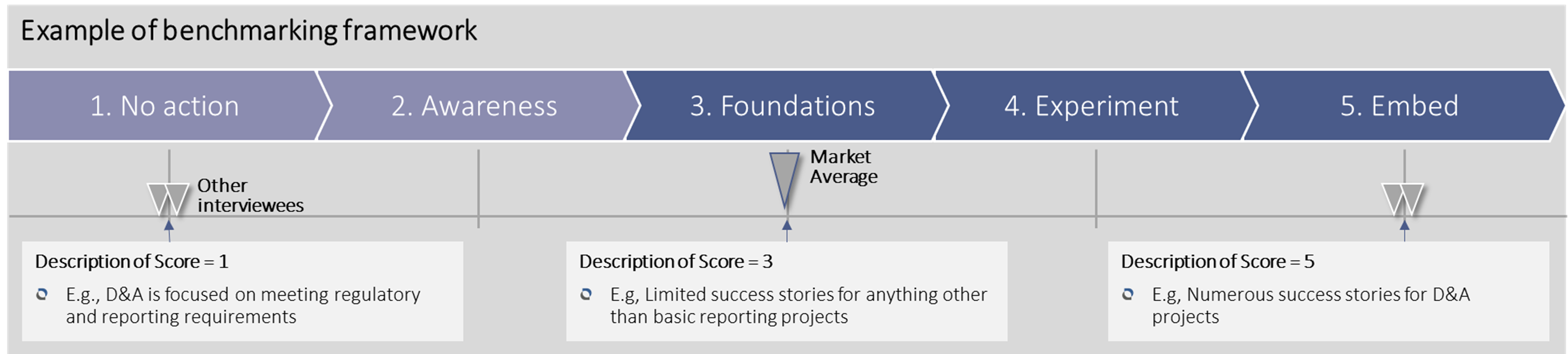 Example of benchmarking framework

1. No action

2. Awareness

3. Foundations

4. Experiment

5. Embed

Other interviewees

Market Average

Description of Score = 1

E.g., D&A is focused on meeting regulatory and reporting requirements

Description of Score = 3

E.g, Limited success stories for anything other than basic reporting projects

Description of Score = 5

E.g, Numerous success stories for D&A projects